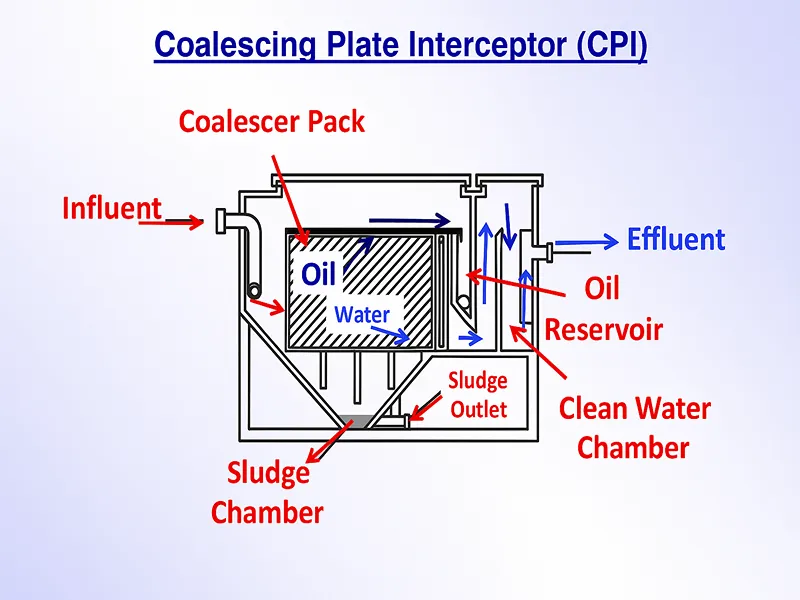 Coalescing Plate Interceptor (CPI)

Coalescer Pack

Influent

Effluent

Oil

Water

Oil Reservoir

Sludge Outlet

Clean Water Chamber

Sludge Chamber